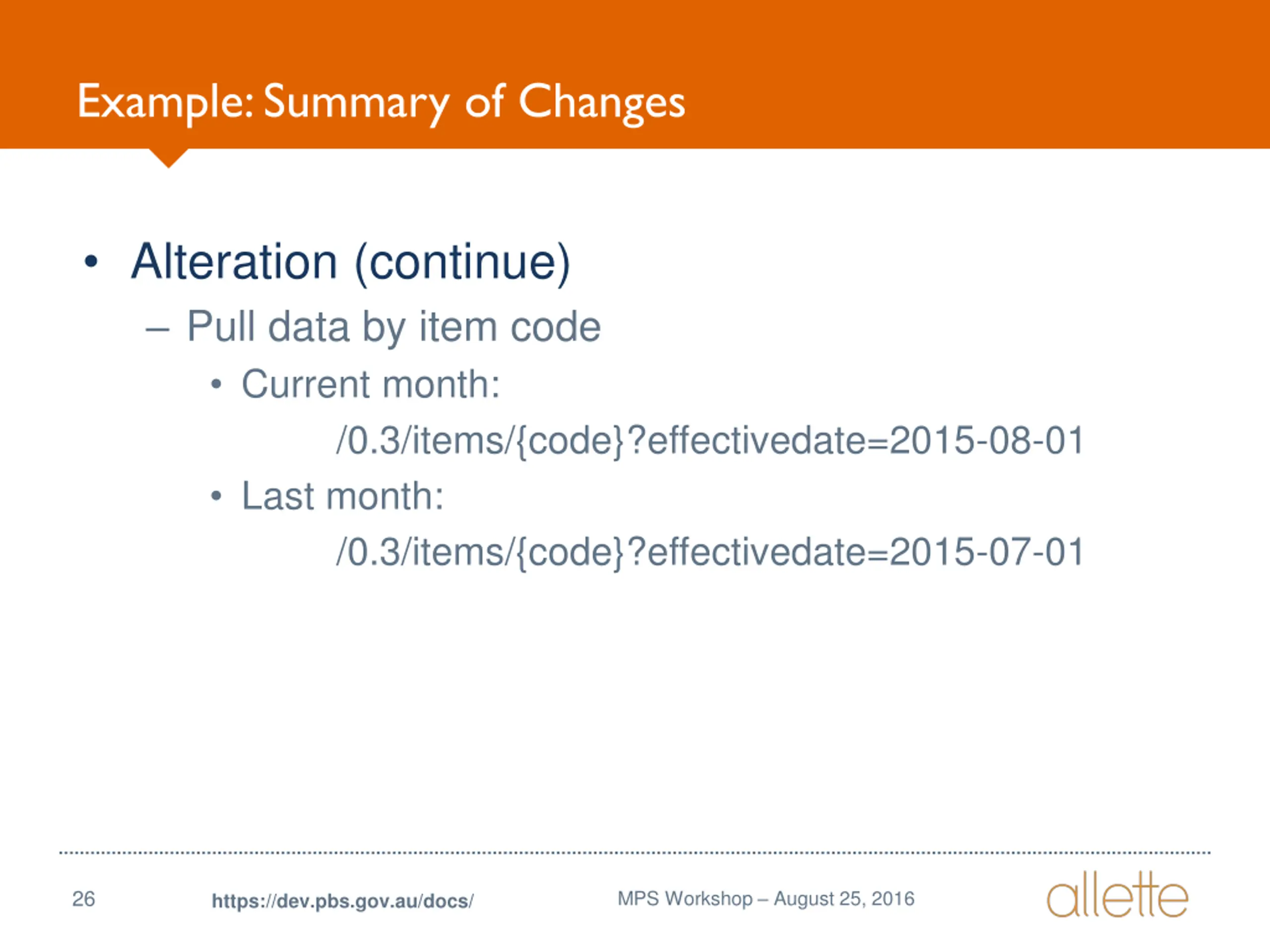 Example: Summary of Changes

• Alteration (continue)

– Pull data by item code

• Current month:

/0.3/items/{code}?effectivedate=2015-08-01

• Last month:

/0.3/items/{code}?effectivedate=2015-07-01

26 https://dev.pbs.gov.au/docs/ MPS Workshop – August 25, 2016 allette